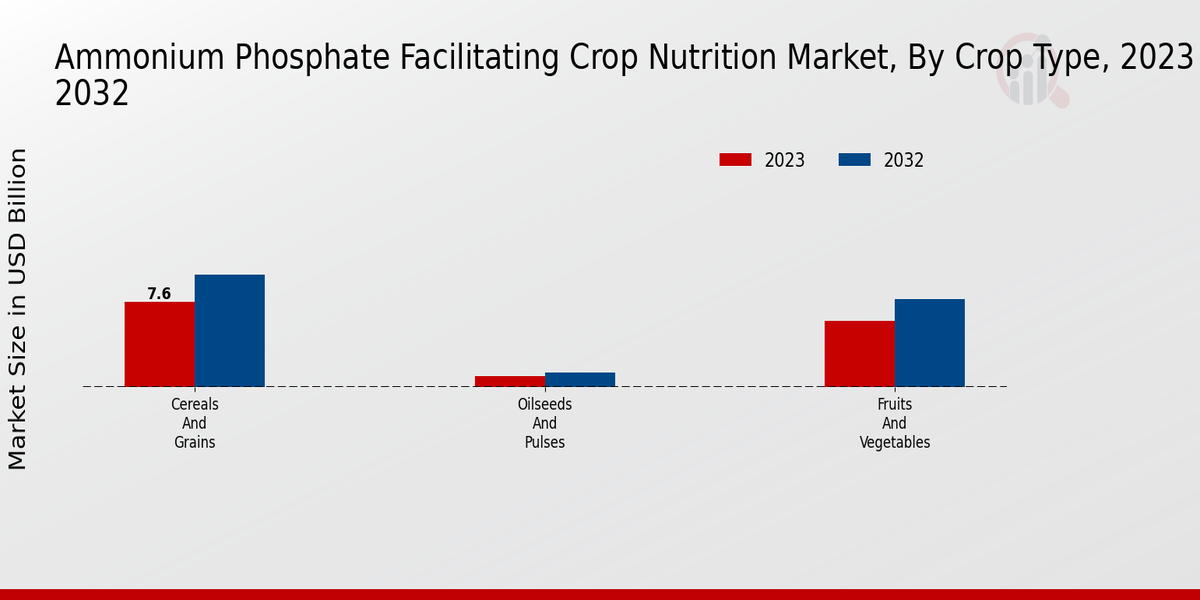 Ammonium Phosphate Facilitating Crop Nutrition Market, By Crop Type, 2023 2032

2023
2032

Market Size in USD Billion

7.6

Cereals And Grains

Oilseeds And Pulses

Fruits And Vegetables